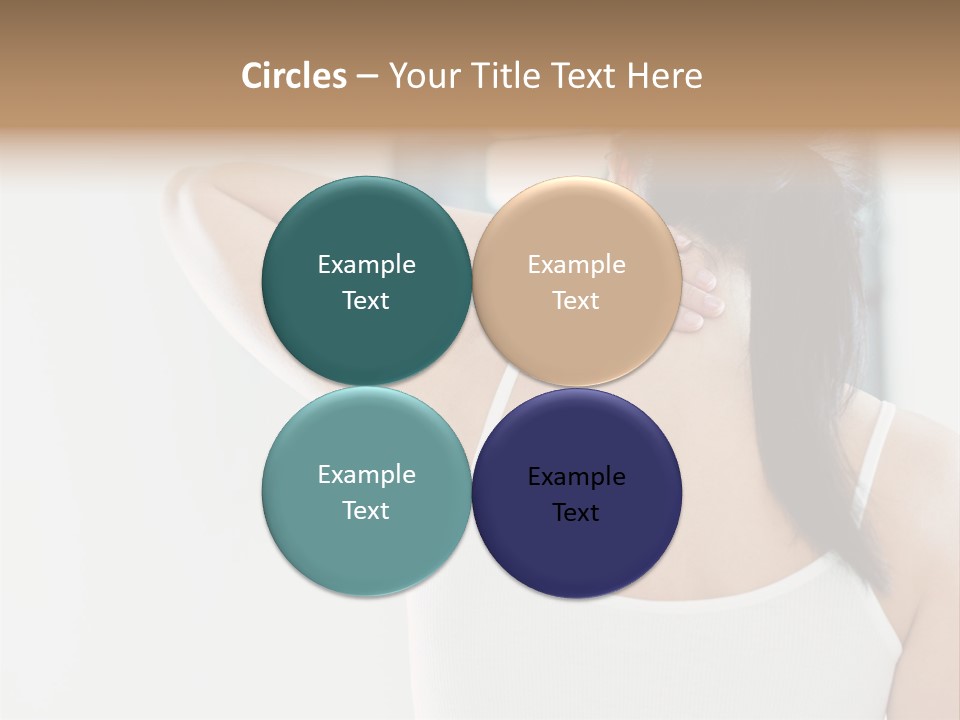 Circles – Your Title Text Here

Example Text

Example Text

Example Text

Example Text